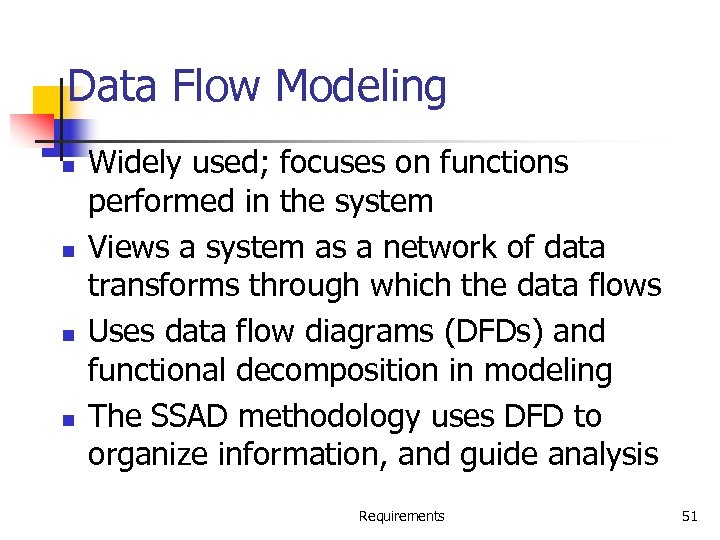 Data Flow Modeling

- Widely used; focuses on functions performed in the system
- Views a system as a network of data transforms through which the data flows
- Uses data flow diagrams (DFDs) and functional decomposition in modeling
- The SSAD methodology uses DFD to organize information, and guide analysis

Requirements

51